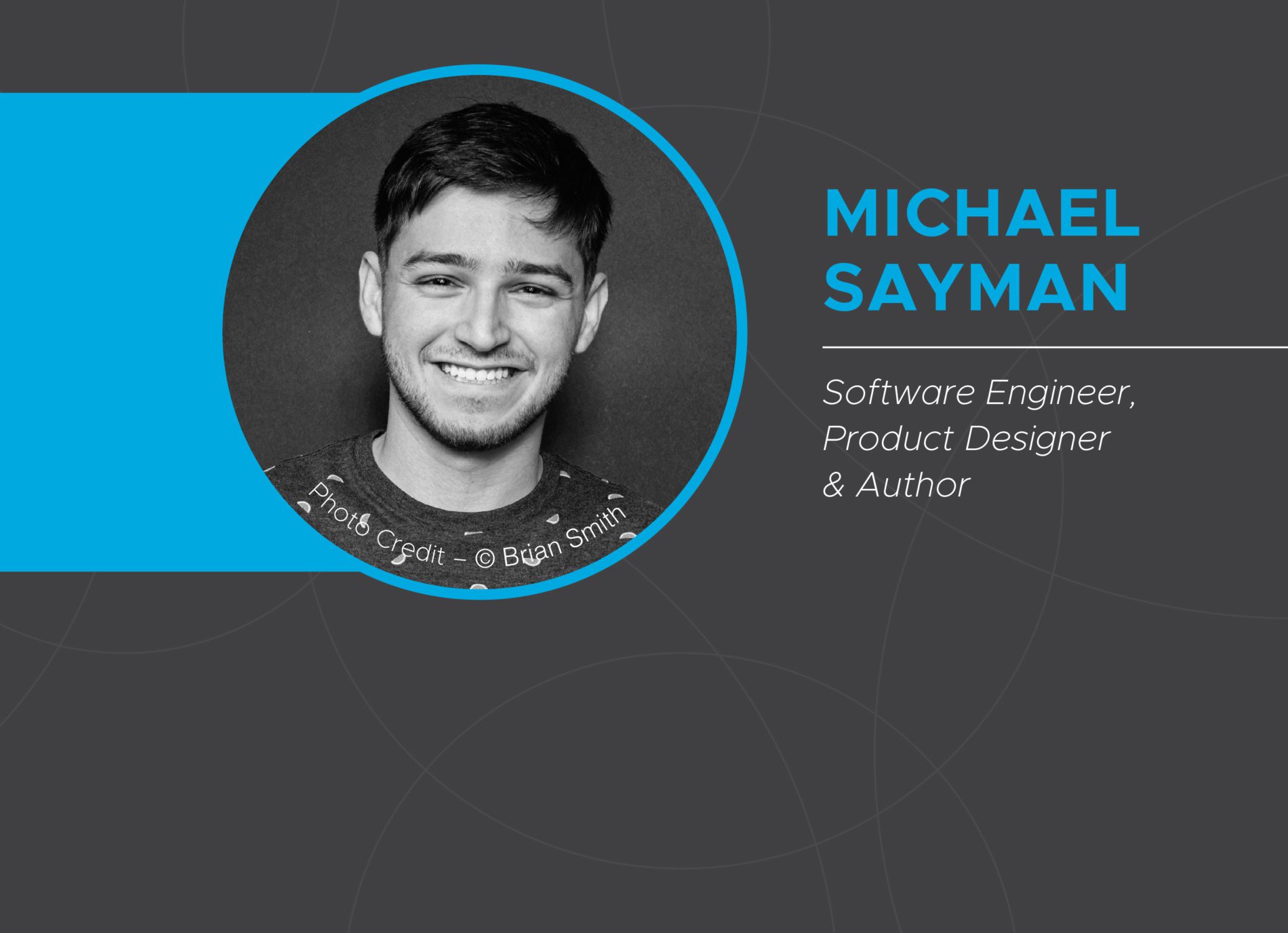 Photo Credit – © Brian Smith

MICHAEL SAYMAN

Software Engineer, Product Designer & Author